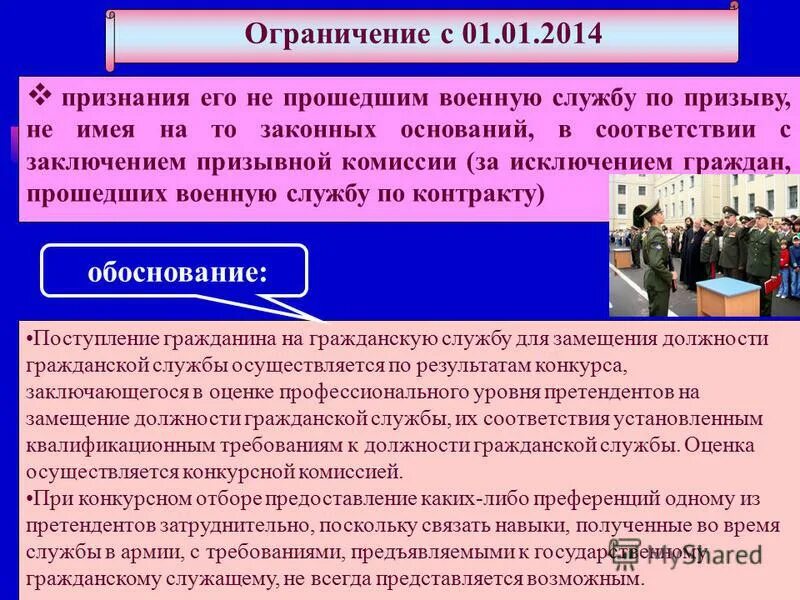 Ограничение с 01.01.2014

❖ признания его не прошедшим военную службу по призыву, не имея на то законных оснований, в соответствии с заключением призывной комиссии (за исключением граждан, прошедших военную службу по контракту)

обоснование:

•Поступление гражданина на гражданскую службу для замещения должности гражданской службы осуществляется по результатам конкурса, заключающегося в оценке профессионального уровня претендентов на замещение должности гражданской службы, их соответствия установленным квалификационным требованиям к должности гражданской службы. Оценка осуществляется конкурсной комиссией.
•При конкурсном отборе предоставление каких-либо преференций одному из претендентов затруднительно, поскольку связать навыки, полученные во время службы в армии, с требованиями, предъявляемыми к государственному гражданскому служащему, не всегда представляется возможным.

MyShared